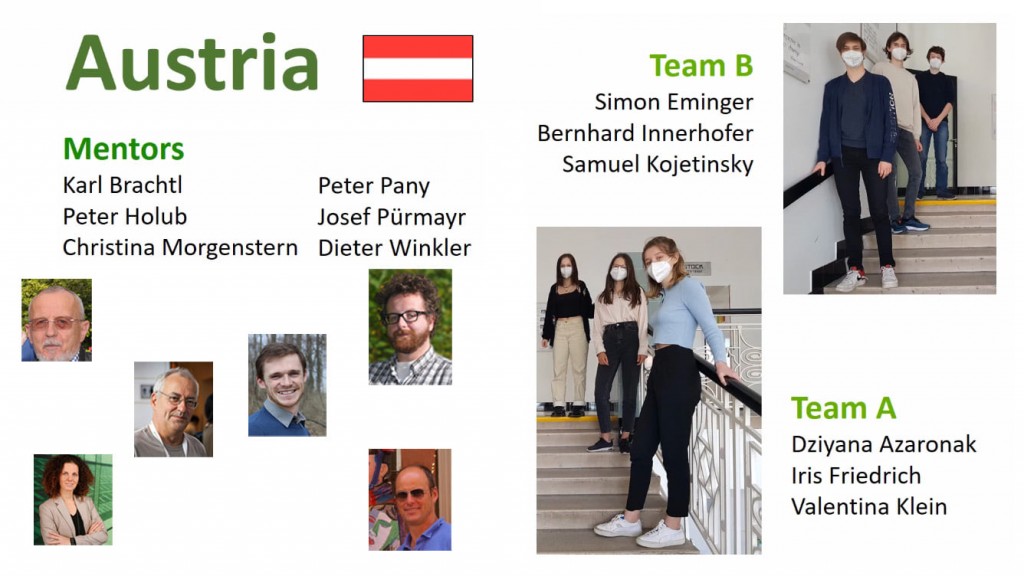 Austria

Mentors
Karl Brachtl
Peter Holub
Christina Morgenstern

Peter Pany
Josef Pürmayr
Dieter Winkler

Team B
Simon Eminger
Bernhard Innerhofer
Samuel Kojetinsky

Team A
Dziyana Azaronak
Iris Friedrich
Valentina Klein